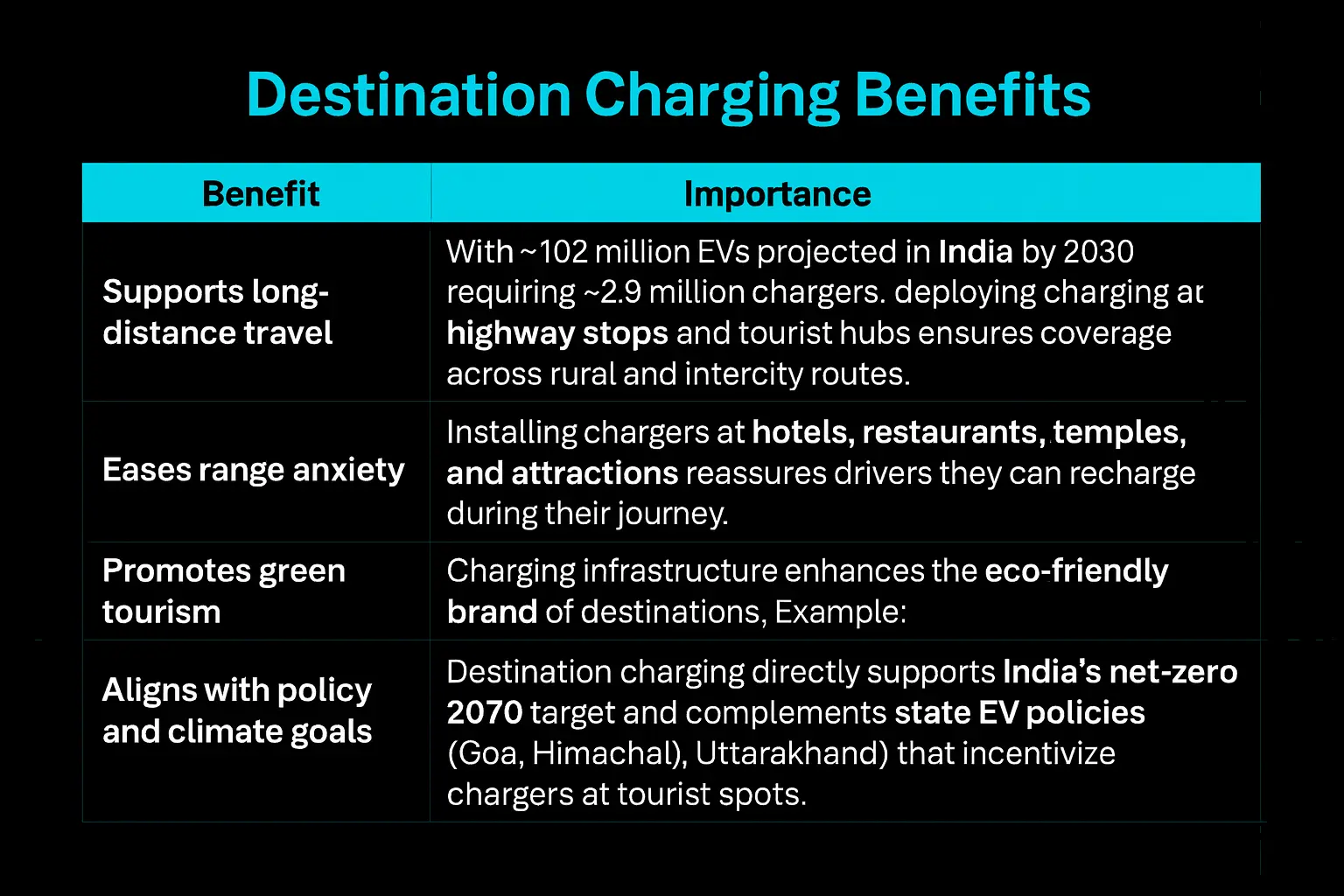 Destination Charging Benefits

| Benefit | Importance |
|---|---|
| Supports long-distance travel | With ~102 million EVs projected in India by 2030 requiring ~2.9 million chargers. deploying charging at highway stops and tourist hubs ensures coverage across rural and intercity routes. |
| Eases range anxiety | Installing chargers at hotels, restaurants, temples, and attractions reassures drivers they can recharge during their journey. |
| Promotes green tourism | Charging infrastructure enhances the eco-friendly brand of destinations, Example: |
| Aligns with policy and climate goals | Destination charging directly supports India's net-zero 2070 target and complements state EV policies (Goa, Himachal), Uttarakhand) that incentivize chargers at tourist spots. |